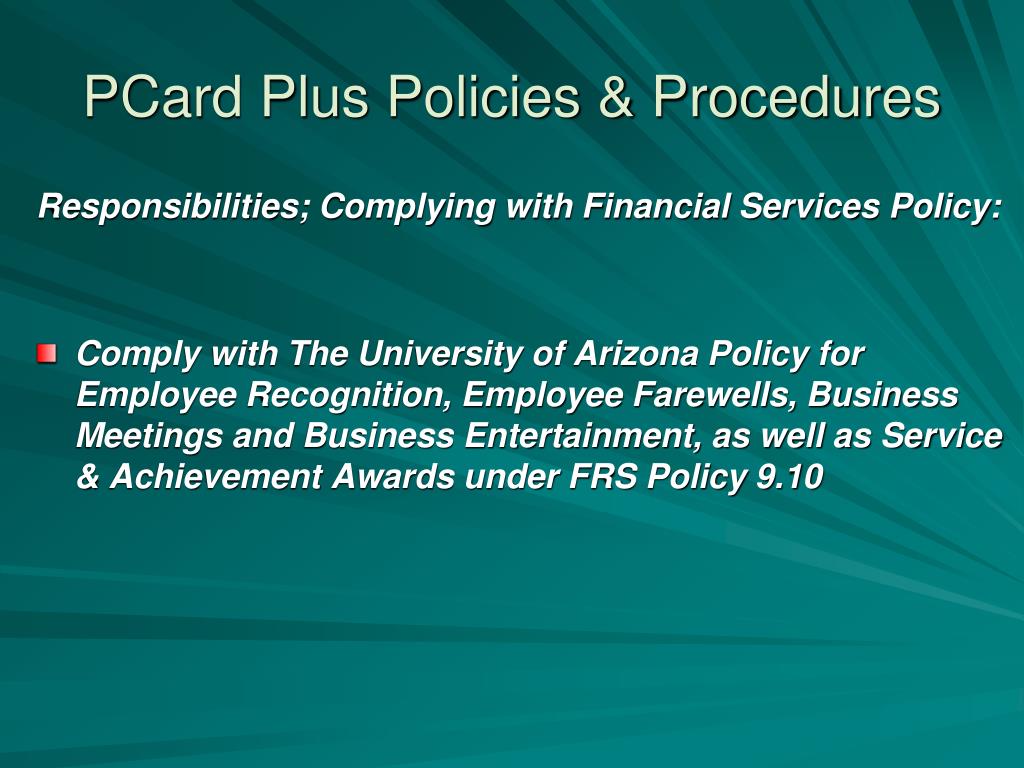 PCard Plus Policies & Procedures

Responsibilities; Complying with Financial Services Policy:

Comply with The University of Arizona Policy for Employee Recognition, Employee Farewells, Business Meetings and Business Entertainment, as well as Service & Achievement Awards under FRS Policy 9.10